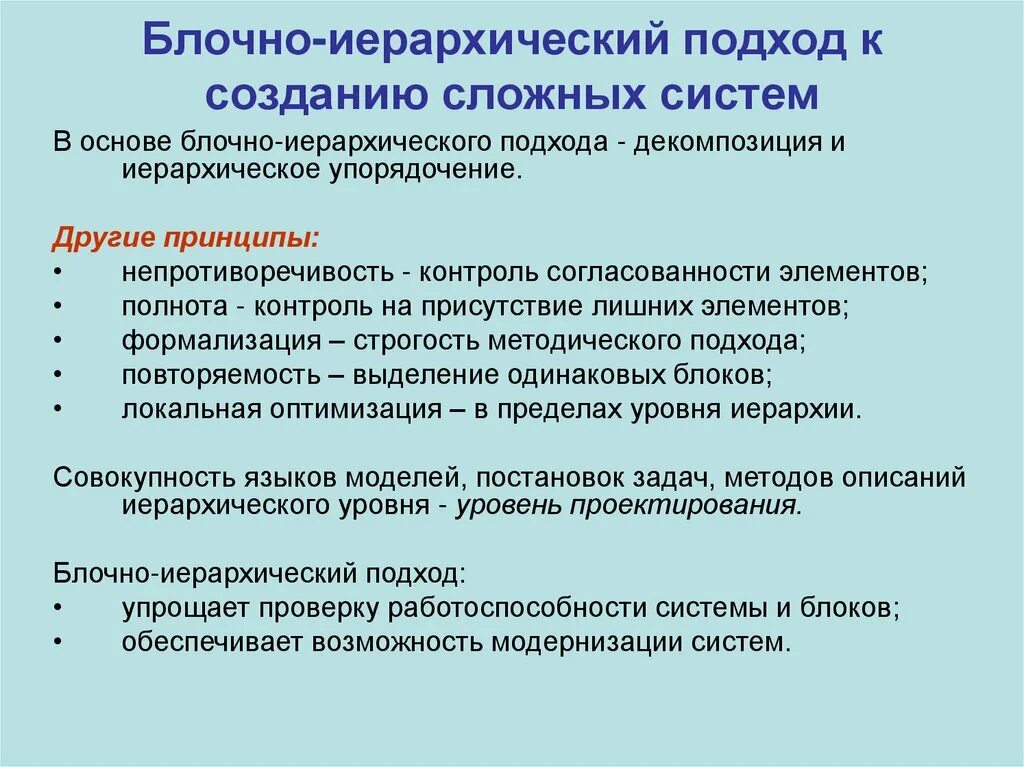 Блочно-иерархический подход к созданию сложных систем

В основе блочно-иерархического подхода - декомпозиция и иерархическое упорядочение.

Другие принципы:
• непротиворечивость - контроль согласованности элементов;
• полнота - контроль на присутствие лишних элементов;
• формализация – строгость методического подхода;
• повторяемость – выделение одинаковых блоков;
• локальная оптимизация – в пределах уровня иерархии.

Совокупность языков моделей, постановок задач, методов описаний иерархического уровня - уровень проектирования.

Блочно-иерархический подход:
• упрощает проверку работоспособности системы и блоков;
• обеспечивает возможность модернизации систем.